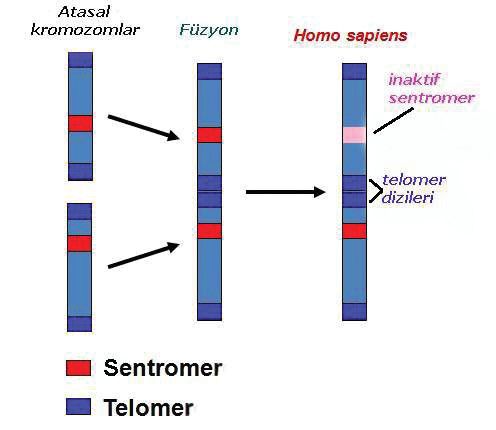 Atasal kromozomlar

Füzyon

Homo sapiens

inaktif sentromer

telomer dizileri

Sentromer

Telomer